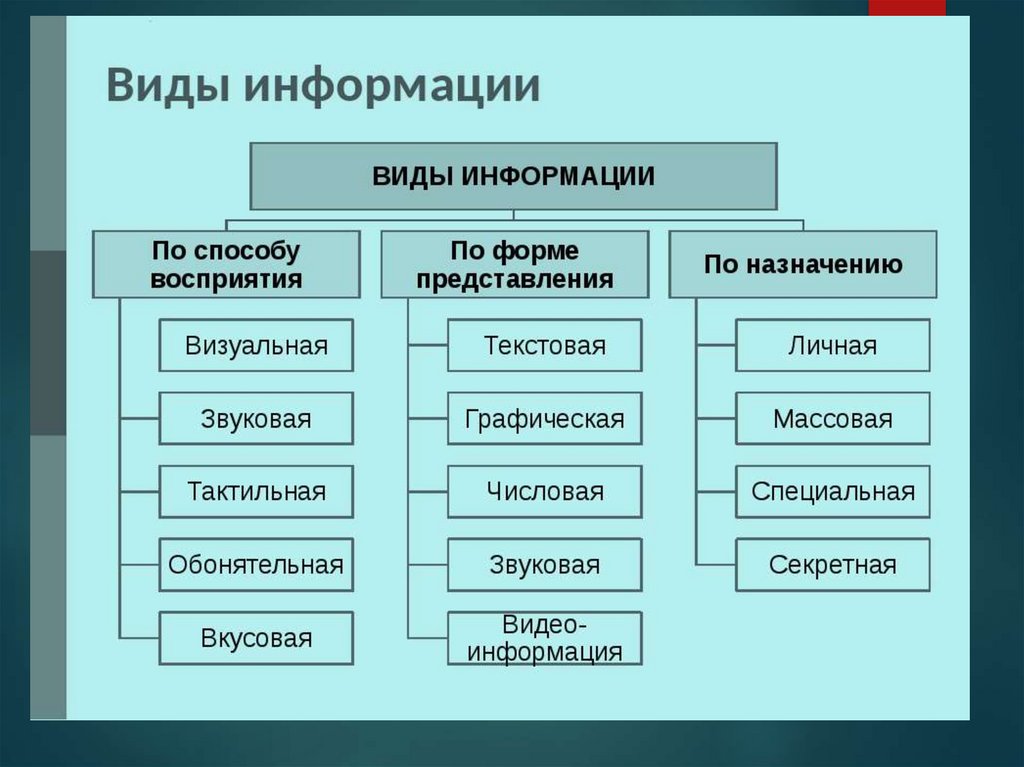 Виды информации

ВИДЫ ИНФОРМАЦИИ

По способу восприятия

Визуальная

Звуковая

Тактильная

Обонятельная

Вкусовая

По форме представления

Текстовая

Графическая

Числовая

Звуковая

Видео-информация

По назначению

Личная

Массовая

Специальная

Секретная